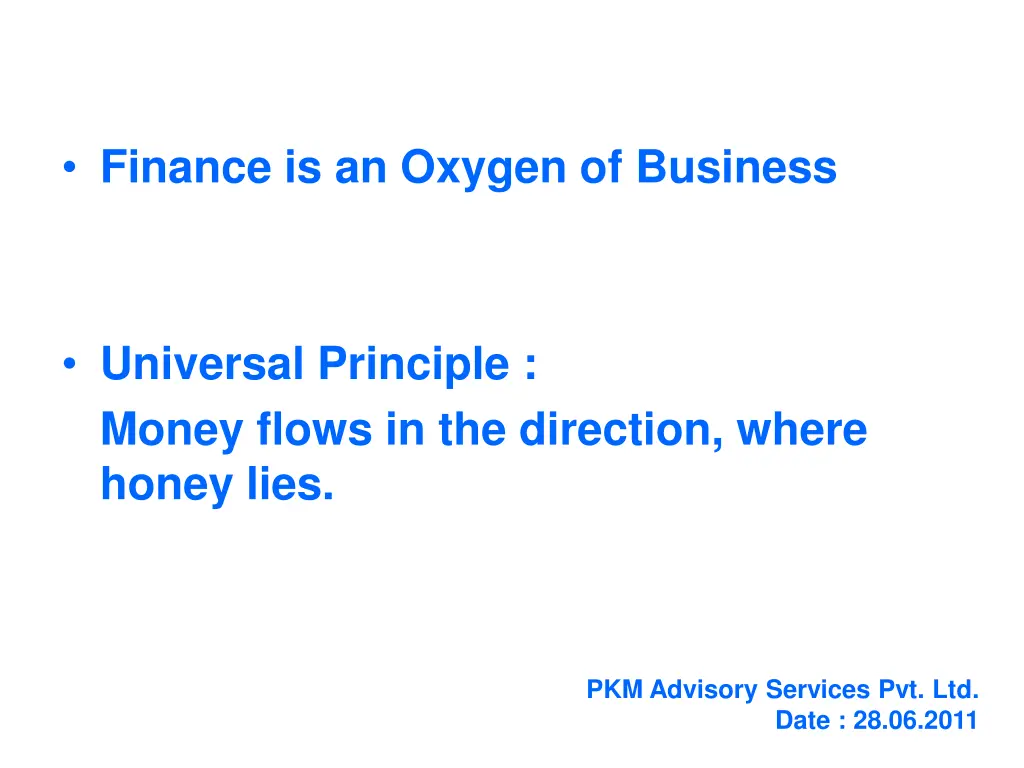 • Finance is an Oxygen of Business

• Universal Principle :
Money flows in the direction, where honey lies.

PKM Advisory Services Pvt. Ltd.
Date : 28.06.2011